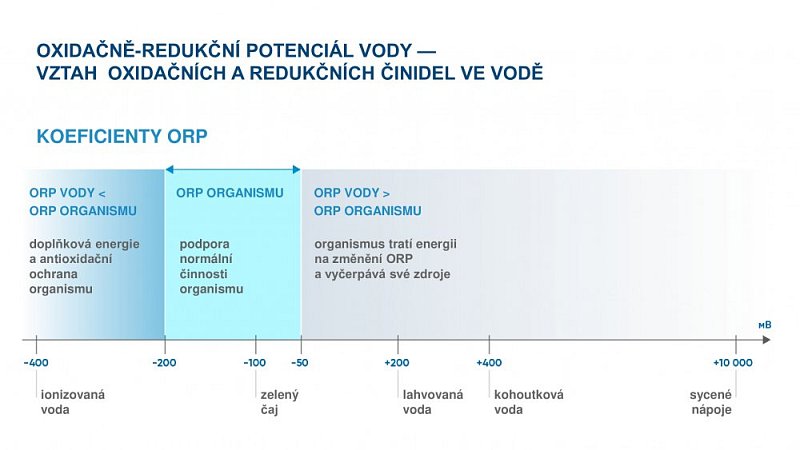 OXIDAČNĚ-REDUKČNÍ POTENCIÁL VODY —
VZTAH OXIDAČNÍCH A REDUKČNÍCH ČINIDEL VE VODĚ

KOEFICIENTY ORP

ORP VODY <
ORP ORGANISMU

doplňková energie a antioxidační ochrana organismu

ORP ORGANISMU

podpora normální činnosti organismu

ORP VODY >
ORP ORGANISMU

organismus tratí energii na změnění ORP a vyčerpává své zdroje

мВ

-400 -200 -100 -50 +200 +400 +10 000

ionizovaná voda

zelený čaj

lahvovaná voda

kohoutková voda

sycené nápoje